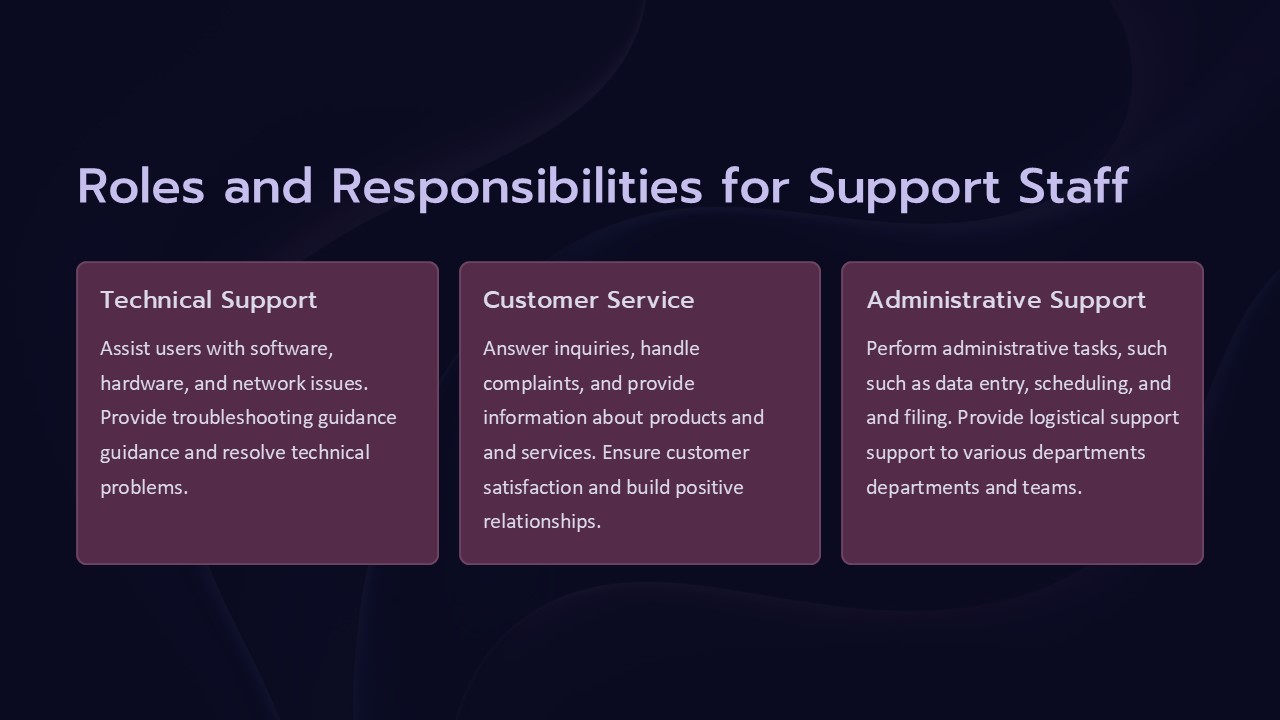 Roles and Responsibilities for Support Staff

Technical Support

Assist users with software, hardware, and network issues. Provide troubleshooting guidance guidance and resolve technical problems.

Customer Service

Answer inquiries, handle complaints, and provide information about products and and services. Ensure customer satisfaction and build positive relationships.

Administrative Support

Perform administrative tasks, such such as data entry, scheduling, and and filing. Provide logistical support support to various departments departments and teams.